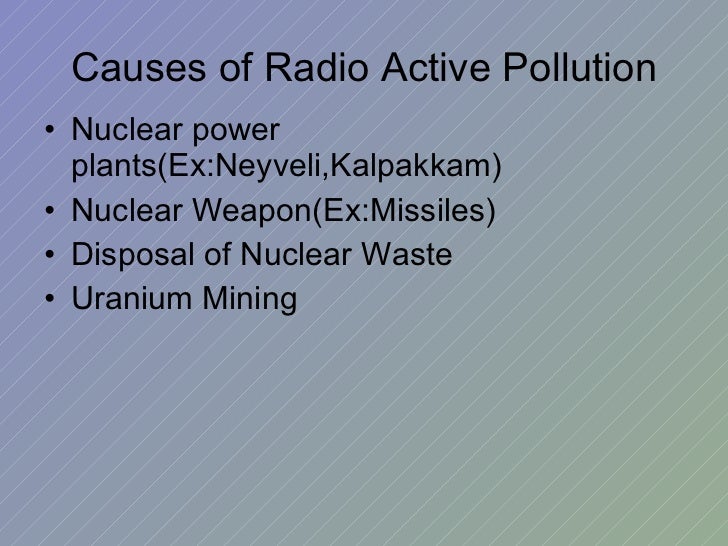 Causes of Radio Active Pollution

• Nuclear power plants(Ex:Neyveli,Kalpakkam)
• Nuclear Weapon(Ex:Missiles)
• Disposal of Nuclear Waste
• Uranium Mining